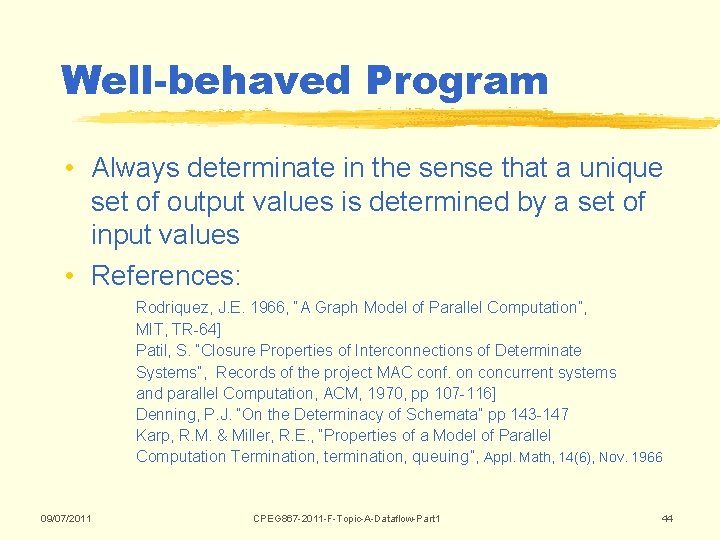 Well-behaved Program

• Always determinate in the sense that a unique set of output values is determined by a set of input values

• References:

Rodriquez, J.E. 1966, "A Graph Model of Parallel Computation", MIT, TR-64]
Patil, S. "Closure Properties of Interconnections of Determinate Systems", Records of the project MAC conf. on concurrent systems and parallel Computation, ACM, 1970, pp 107-116]
Denning, P.J. "On the Determinacy of Schemata" pp 143-147
Karp, R.M. & Miller, R.E., "Properties of a Model of Parallel Computation Termination, termination, queuing", Appl. Math, 14(6), Nov. 1966

09/07/2011

CPEG867-2011-F-Topic-A-Dataflow-Part1

44